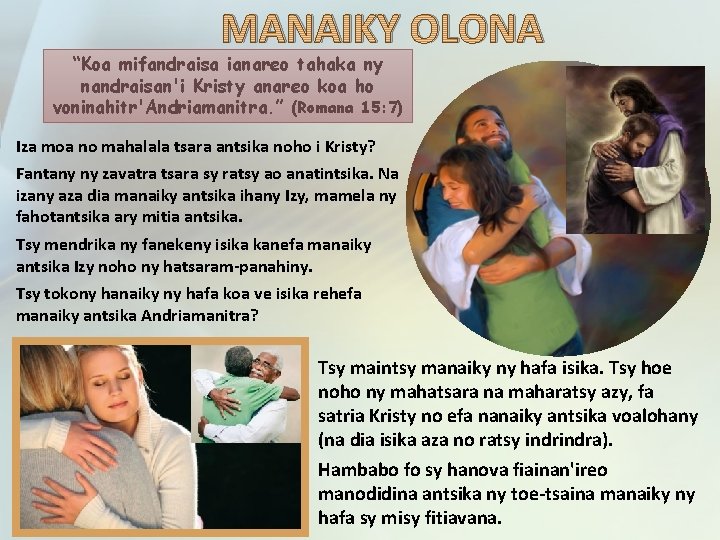 MANAIKY OLONA

"Koa mifandraisa ianareo tahaka ny nandraisan'i Kristy anareo koa ho voninahitr'Andriamanitra." (Romana 15:7)

Iza moa no mahalala tsara antsika noho i Kristy?

Fantany ny zavatra tsara sy ratsy ao anatintsika. Na izany aza dia manaiky antsika ihany Izy, mamela ny fahotantsika ary mitia antsika.

Tsy mendrika ny fanekeny isika kanefa manaiky antsika Izy noho ny hatsaram-panahiny.

Tsy tokony hanaiky ny hafa koa ve isika rehefa manaiky antsika Andriamanitra?

Tsy maintsy manaiky ny hafa isika. Tsy hoe noho ny mahatsara na maharatsy azy, fa satria Kristy no efa nanaiky antsika voalohany (na dia isika aza no ratsy indrindra).

Hambabo fo sy hanova fiainan'ireo manodidina antsika ny toe-tsaina manaiky ny hafa sy misy fitiavana.